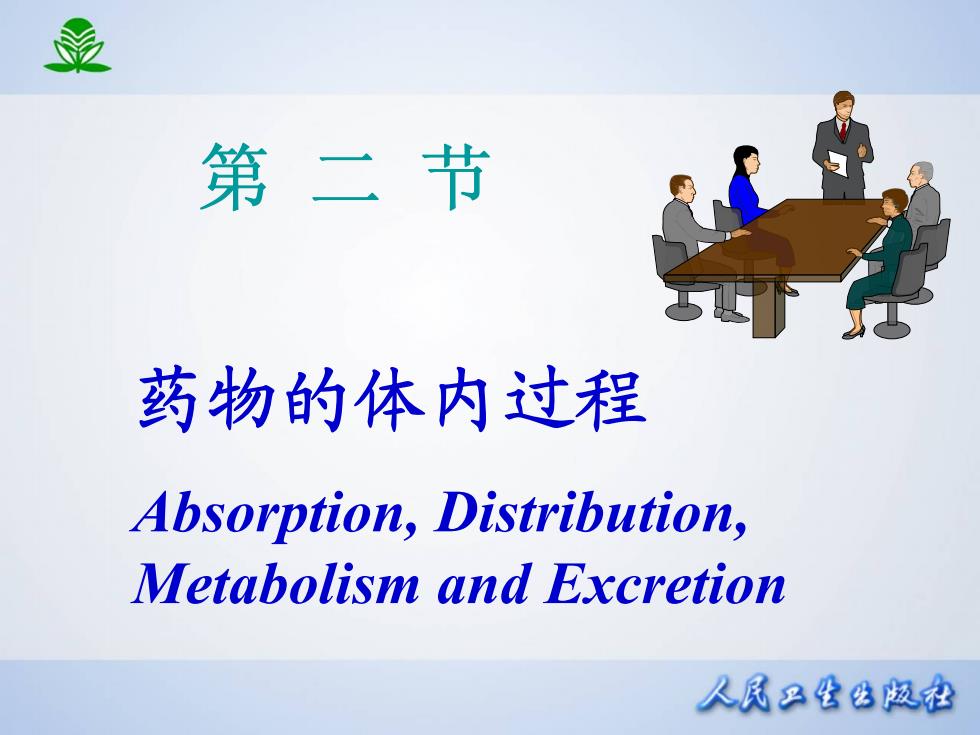 第 二 节

药物的体内过程

Absorption, Distribution, Metabolism and Excretion

人民卫生出版社